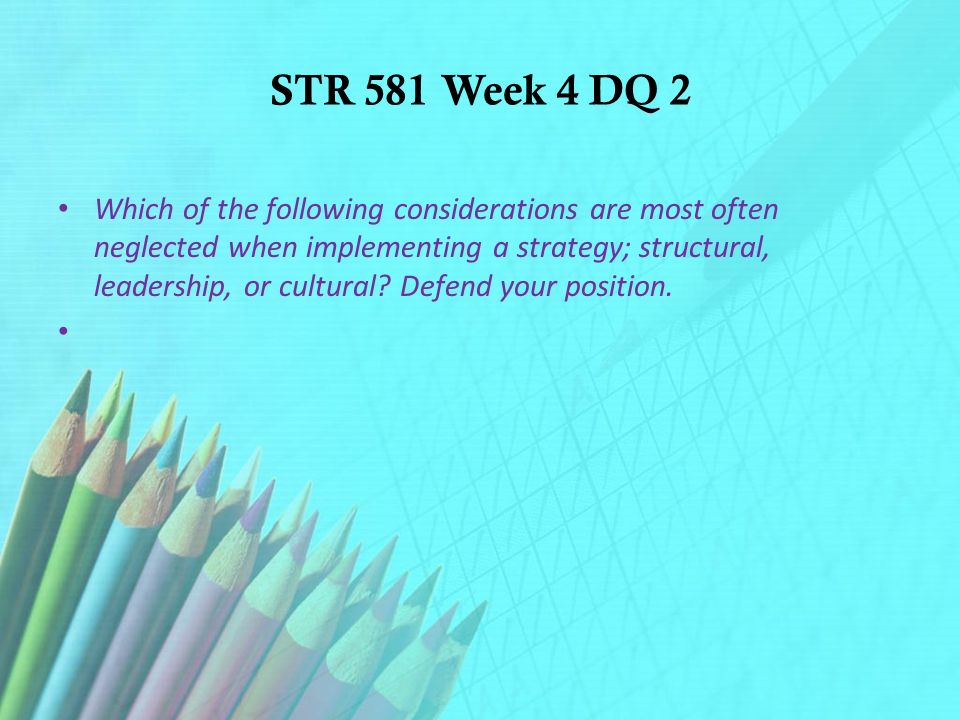 STR 581 Week 4 DQ 2

• Which of the following considerations are most often neglected when implementing a strategy; structural, leadership, or cultural? Defend your position.

•